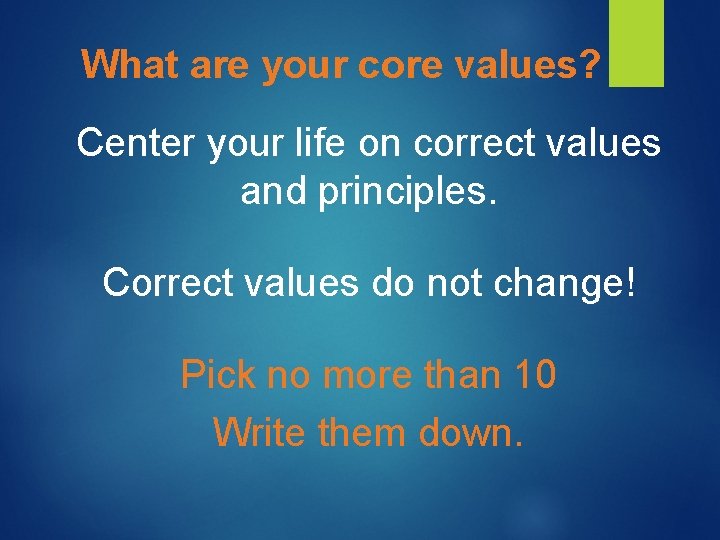 What are your core values?

Center your life on correct values and principles.

Correct values do not change!

Pick no more than 10
Write them down.